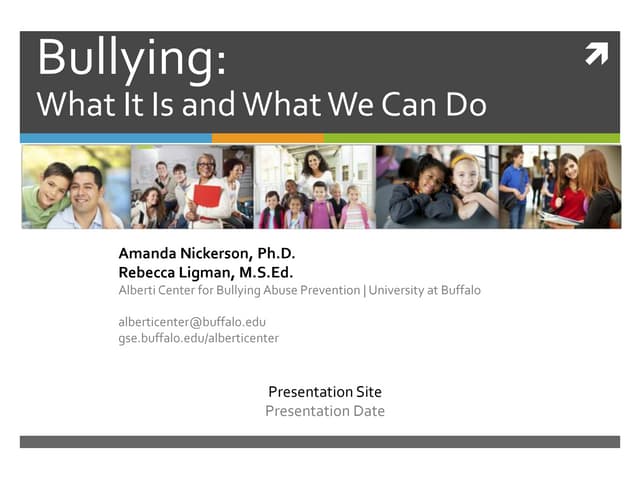 Bullying:
What It Is and What We Can Do

Amanda Nickerson, Ph.D.
Rebecca Ligman, M.S.Ed.
Alberti Center for Bullying Abuse Prevention | University at Buffalo

alberticenter@buffalo.edu
gse.buffalo.edu/alberticenter

Presentation Site
Presentation Date